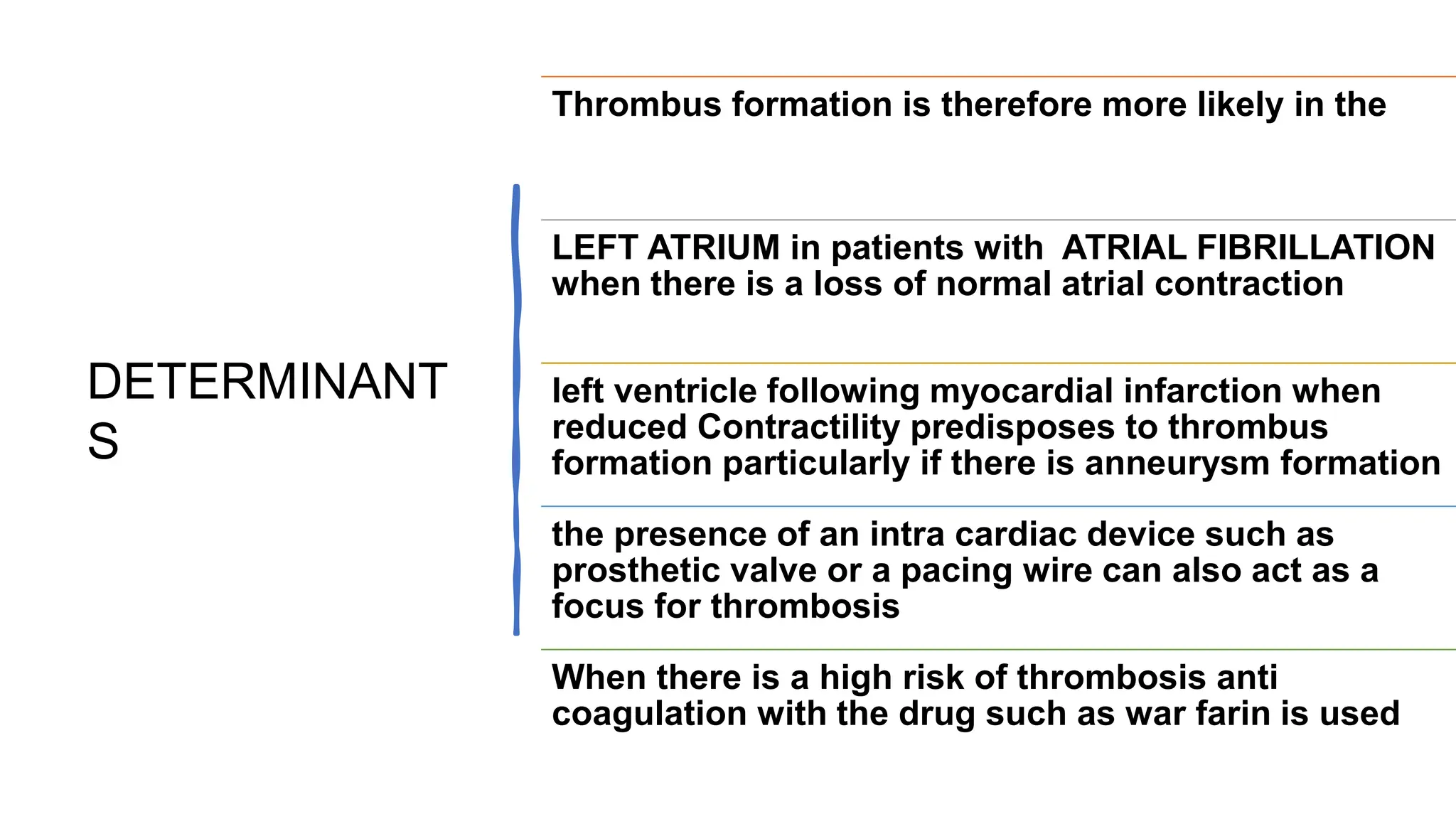 DETERMINANTS

Thrombus formation is therefore more likely in the

LEFT ATRIUM in patients with ATRIAL FIBRILLATION when there is a loss of normal atrial contraction

left ventricle following myocardial infarction when reduced Contractility predisposes to thrombus formation particularly if there is anneurysm formation

the presence of an intra cardiac device such as prosthetic valve or a pacing wire can also act as a focus for thrombosis

When there is a high risk of thrombosis anti coagulation with the drug such as war farin is used